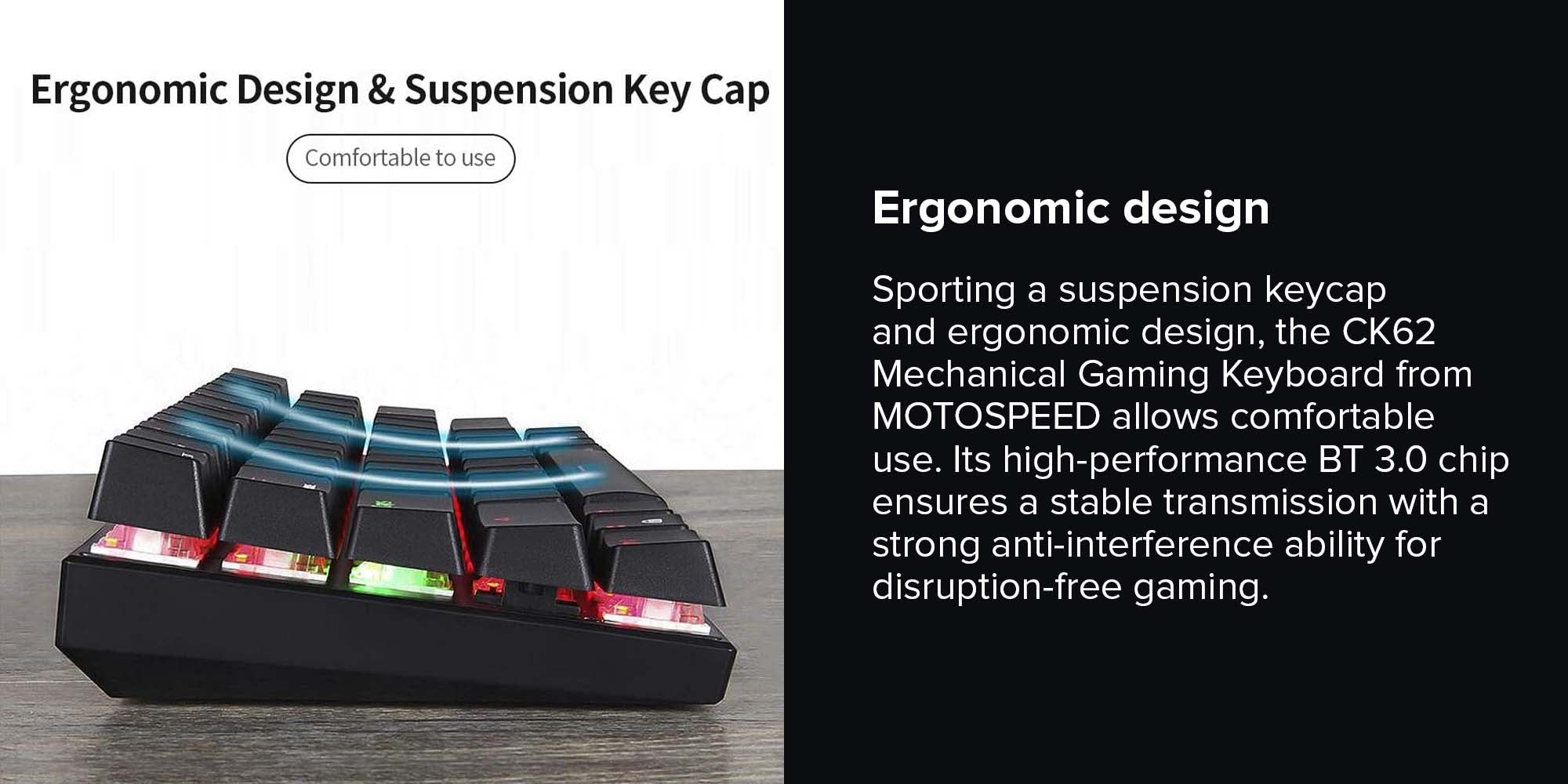 Ergonomic Design & Suspension Key Cap

Comfortable to use

Ergonomic design

Sporting a suspension keycap and ergonomic design, the CK62 Mechanical Gaming Keyboard from MOTOSPEED allows comfortable use. Its high-performance BT 3.0 chip ensures a stable transmission with a strong anti-interference ability for disruption-free gaming.